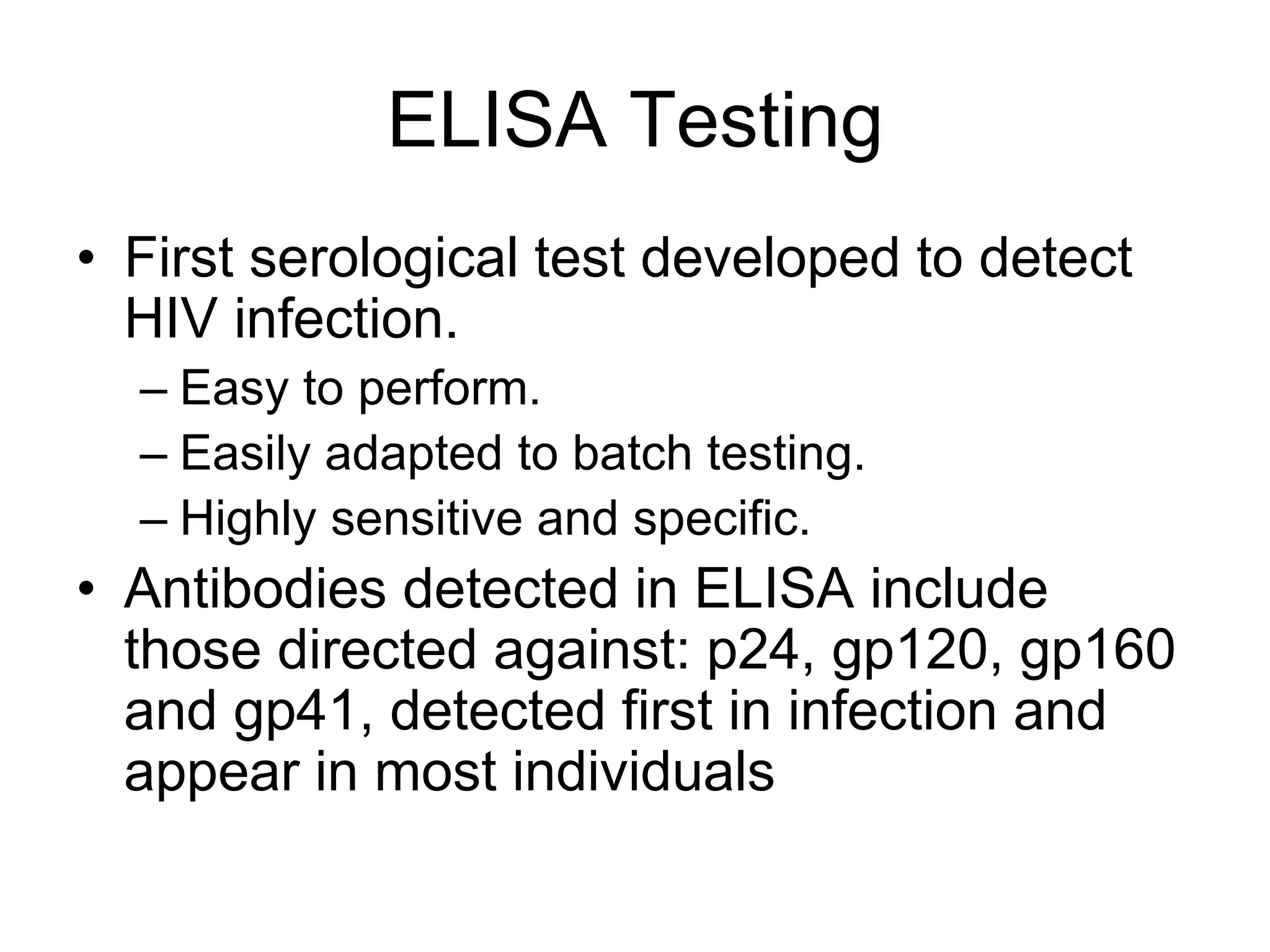 ELISA Testing

• First serological test developed to detect HIV infection.

– Easy to perform.

– Easily adapted to batch testing.

– Highly sensitive and specific.

• Antibodies detected in ELISA include those directed against: p24, gp120, gp160 and gp41, detected first in infection and appear in most individuals